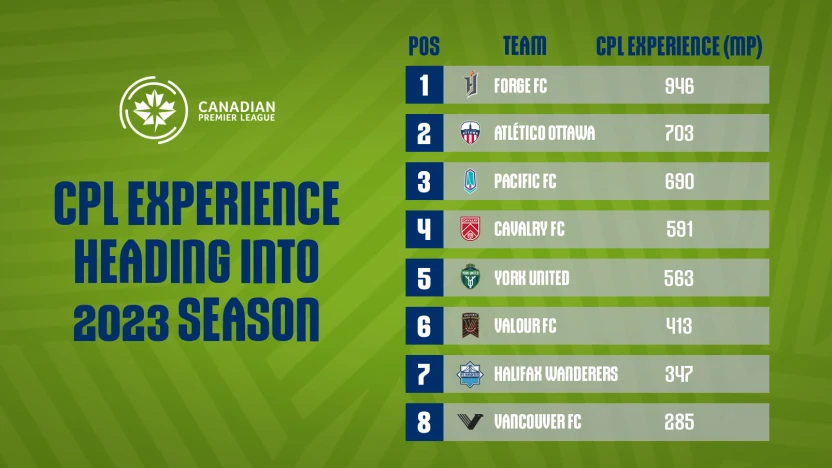 CANADIAN PREMIER LEAGUE

CPL EXPERIENCE HEADING INTO 2023 SEASON

| POS | TEAM | CPL EXPERIENCE (MP) |
|---|---|---|
| 1 | FORGE FC | 946 |
| 2 | ATLÉTICO OTTAWA | 703 |
| 3 | PACIFIC FC | 690 |
| 4 | CAVALRY FC | 591 |
| 5 | YORK UNITED | 563 |
| 6 | VALOUR FC | 413 |
| 7 | HALIFAX WANDERERS | 347 |
| 8 | VANCOUVER FC | 285 |